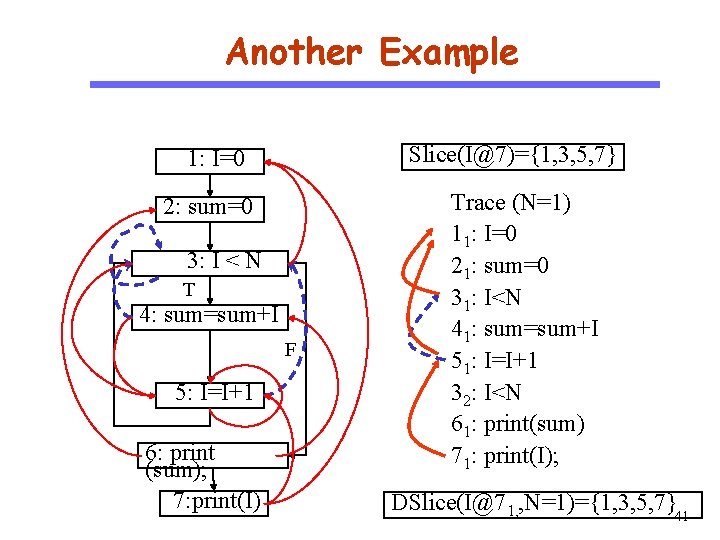 Another Example

1: I=0

2: sum=0

3: I < N

T

4: sum=sum+I

F

5: I=I+1

6: print (sum);

7:print(I)

Slice(I@7)={1,3,5,7}

Trace (N=1)
$1_1$: I=0
$2_1$: sum=0
$3_1$: I<N
$4_1$: sum=sum+I
$5_1$: I=I+1
$3_2$: I<N
$6_1$: print(sum)
$7_1$: print(I);

DSlice(I@$7_1$,N=1)={1,3,5,7}

41